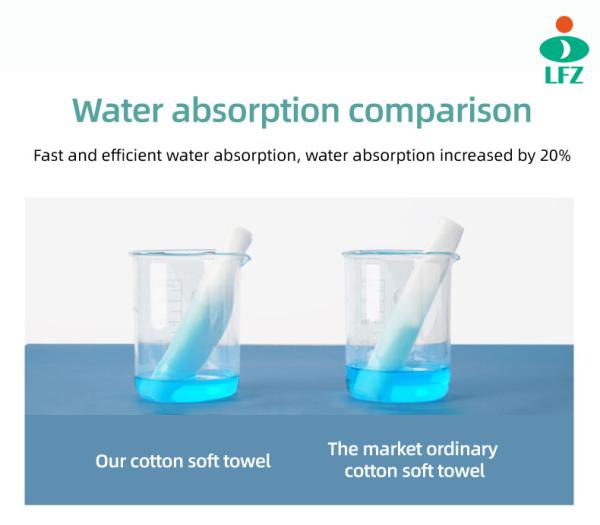 LFZ

Water absorption comparison

Fast and efficient water absorption, water absorption increased by 20%

Our cotton soft towel

The market ordinary cotton soft towel